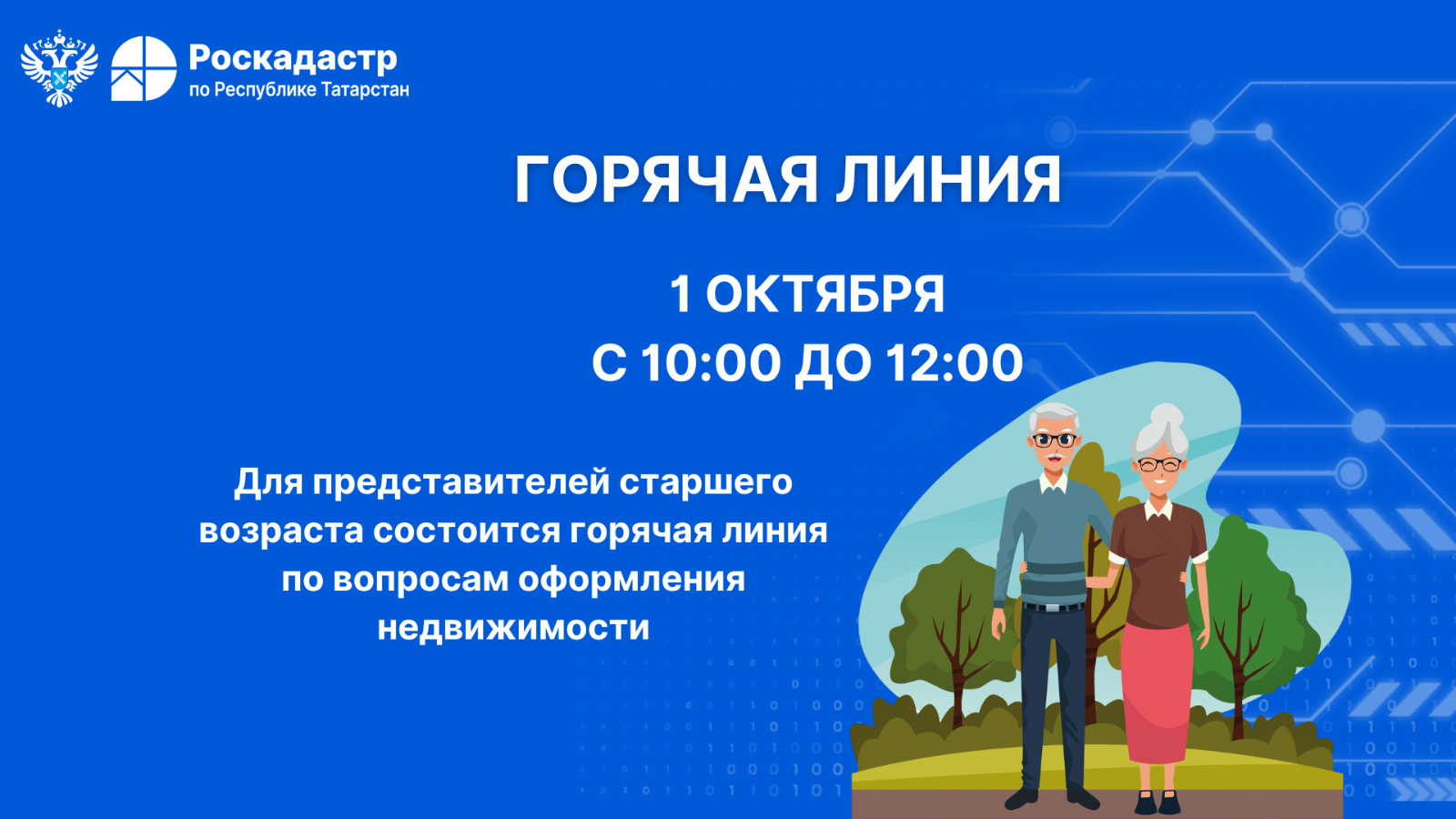 Роскадастр
по Республике Татарстан

ГОРЯЧАЯ ЛИНИЯ

1 ОКТЯБРЯ
С 10:00 ДО 12:00

Для представителей старшего возраста состоится горячая линия по вопросам оформления недвижимости